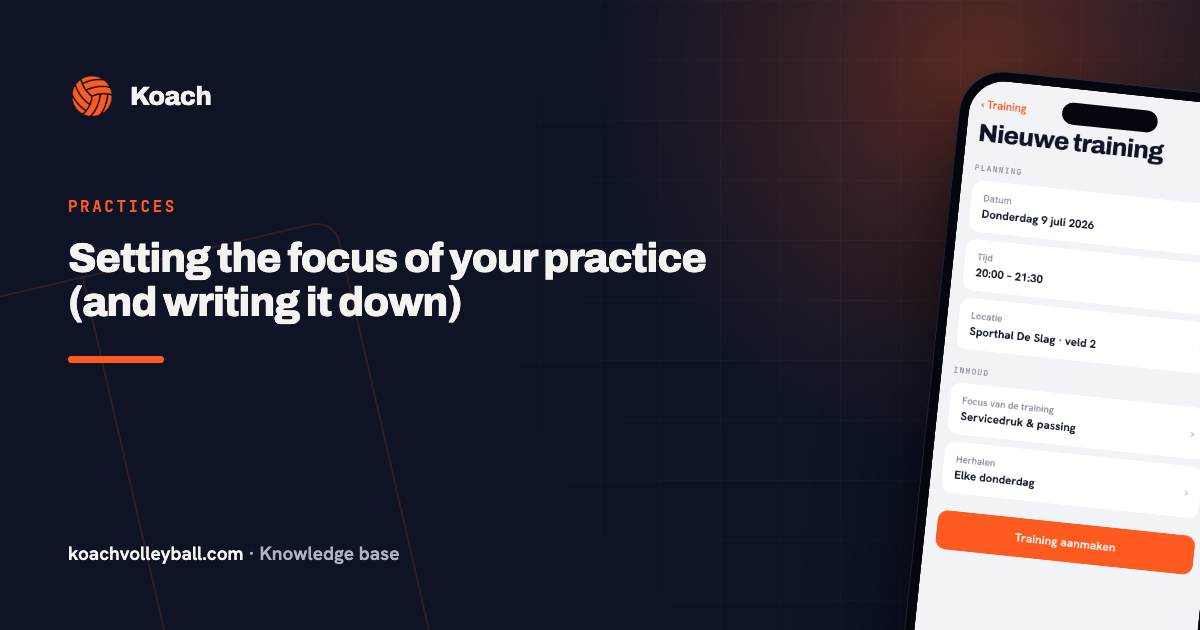 Koach

PRACTICES

Setting the focus of your practice (and writing it down)

koachvolleyball.com · Knowledge base

‹ Training

Nieuwe training

PLANNING

Datum
Donderdag 9 juli 2026

Tijd
20:00 - 21:30

Locatie
Sporthal De Slag · veld 2

INHOUD

Focus van de training
Servicedruk & passing

Herhalen
Elke donderdag

Training aanmaken